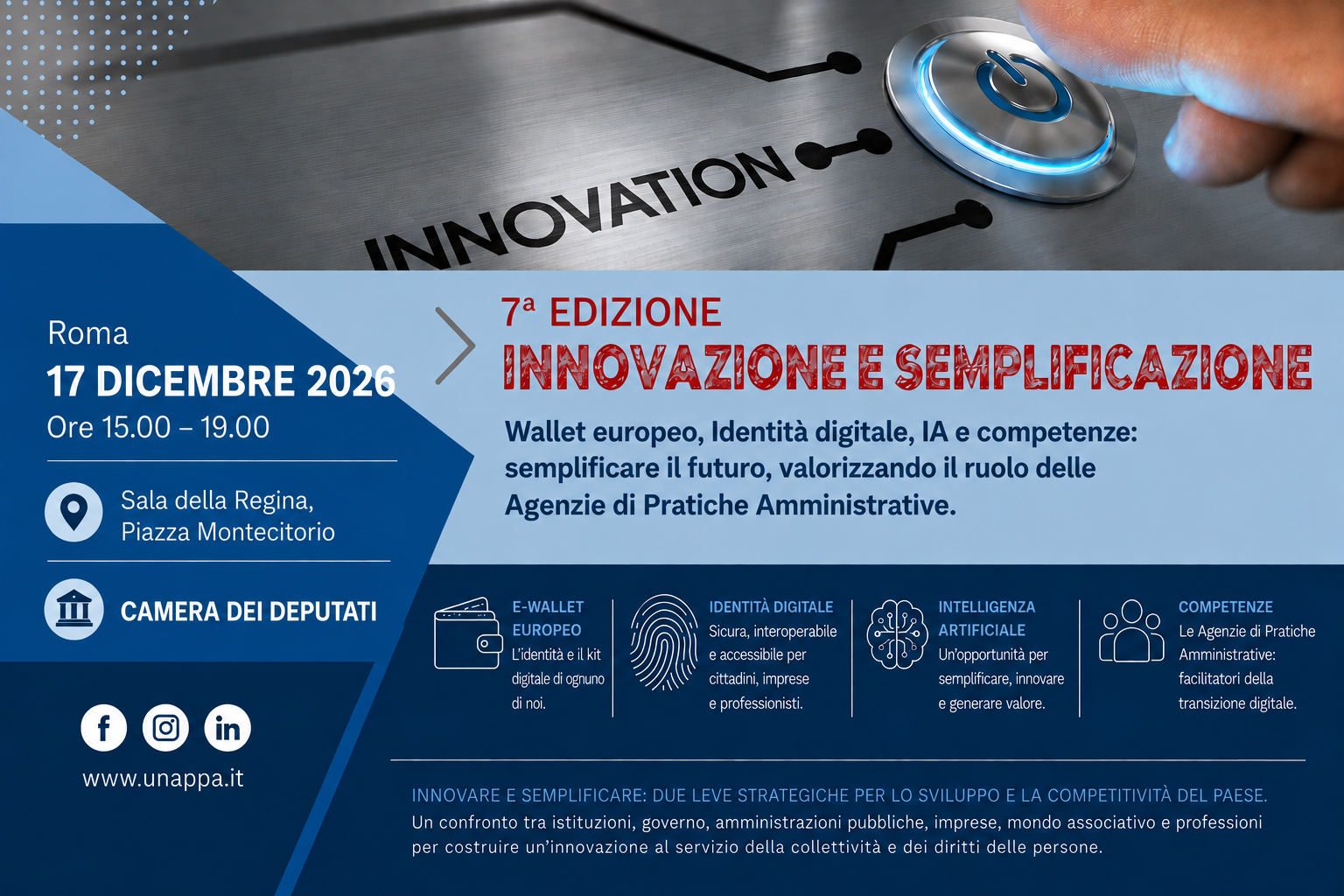 INNOVATION

Roma
17 DICEMBRE 2026
Ore 15.00 – 19.00

Sala della Regina, Piazza Montecitorio

CAMERA DEI DEPUTATI

www.unappa.it

7ª EDIZIONE
INNOVAZIONE E SEMPLIFICAZIONE

Wallet europeo, Identità digitale, IA e competenze: semplificare il futuro, valorizzando il ruolo delle Agenzie di Pratiche Amministrative.

E-WALLET EUROPEO
L'identità e il kit digitale di ognuno di noi.

IDENTITÀ DIGITALE
Sicura, interoperabile e accessibile per cittadini, imprese e professionisti.

INTELLIGENZA ARTIFICIALE
Un'opportunità per semplificare, innovare e generare valore.

COMPETENZE
Le Agenzie di Pratiche Amministrative: facilitatori della transizione digitale.

INNOVARE E SEMPLIFICARE: DUE LEVE STRATEGICHE PER LO SVILUPPO E LA COMPETITIVITÀ DEL PAESE.
Un confronto tra istituzioni, governo, amministrazioni pubbliche, imprese, mondo associativo e professioni per costruire un'innovazione al servizio della collettività e dei diritti delle persone.